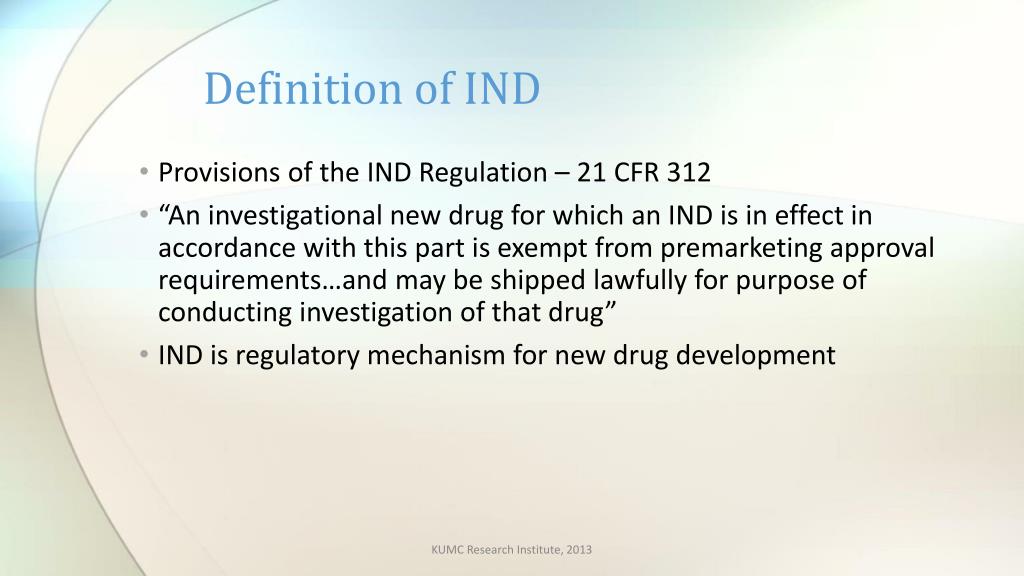 Definition of IND

• Provisions of the IND Regulation – 21 CFR 312

• “An investigational new drug for which an IND is in effect in accordance with this part is exempt from premarketing approval requirements…and may be shipped lawfully for purpose of conducting investigation of that drug”

• IND is regulatory mechanism for new drug development

KUMC Research Institute, 2013